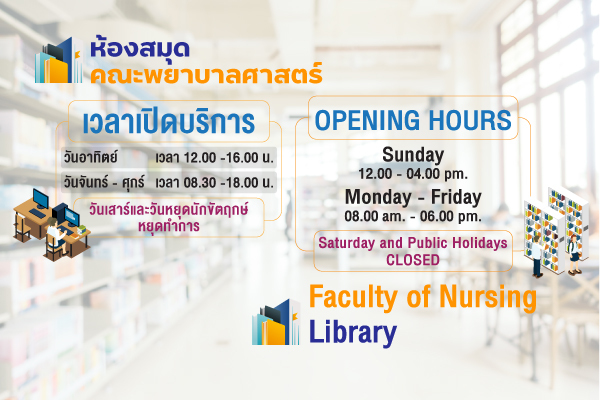 ห้องสมุด
คณะพยาบาลศาสตร์

เวลาเปิดบริการ

วันอาทิตย์ เวลา 12.00 -16.00 น.

วันจันทร์ - ศุกร์ เวลา 08.30 -18.00 น.

วันเสาร์และวันหยุดนักขัตฤกษ์
หยุดทำการ

OPENING HOURS

Sunday
12.00 - 04.00 pm.

Monday - Friday
08.00 am. - 06.00 pm.

Saturday and Public Holidays
CLOSED

Faculty of Nursing
Library